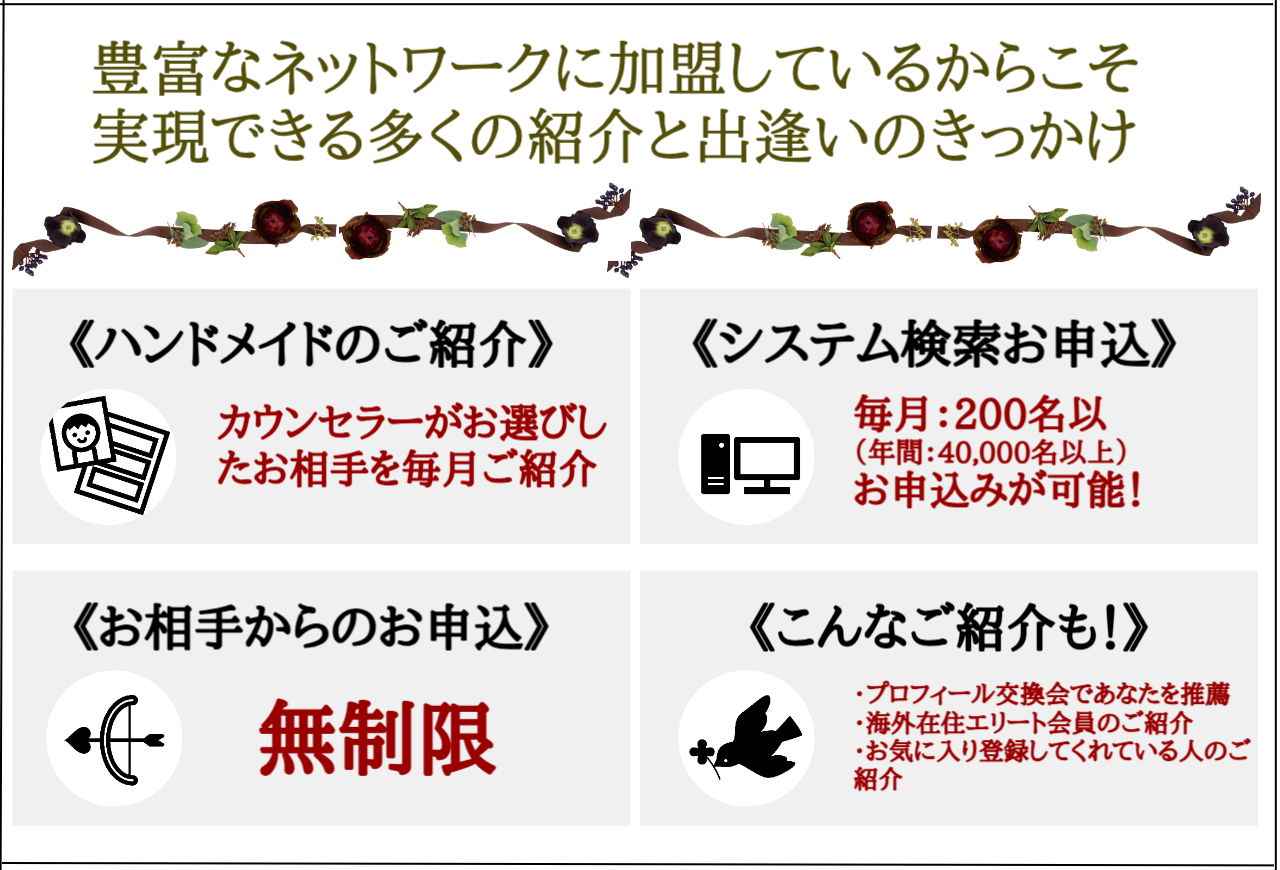 豊富なネットワークに加盟しているからこそ
実現できる多くの紹介と出逢いのきっかけ

《ハンドメイドのご紹介》

カウンセラーがお選びしたお相手を毎月ご紹介

《システム検索お申込》

毎月：200名以
（年間：40,000名以上）
お申込みが可能！

《お相手からのお申込》

無制限

《こんなご紹介も！》

・プロフィール交換会であなたを推薦
・海外在住エリート会員のご紹介
・お気に入り登録してくれている人のご紹介